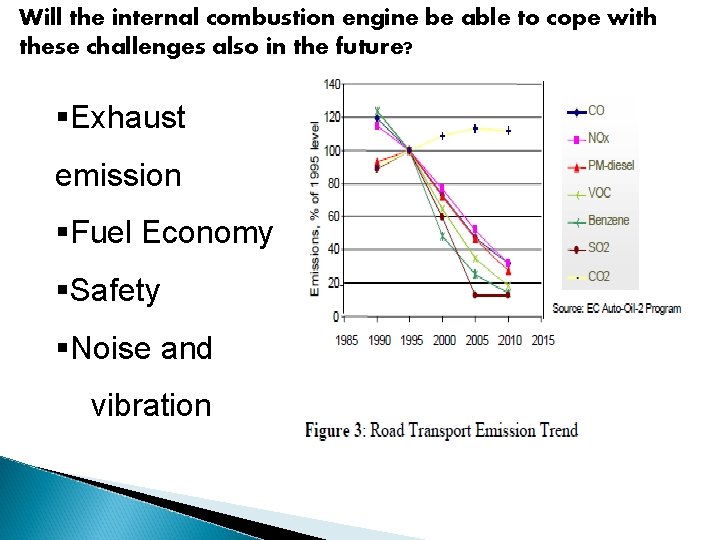 Will the internal combustion engine be able to cope with these challenges also in the future?

▪Exhaust emission
▪Fuel Economy
▪Safety
▪Noise and vibration

Emissions, % of 1995 level
140
120
100
80
60
40
20
0
1985 1990 1995 2000 2005 2010 2015

CO
NOx
PM-diesel
VOC
Benzene
SO2
CO2

Source: EC Auto-Oil-2 Program

Figure 3: Road Transport Emission Trend